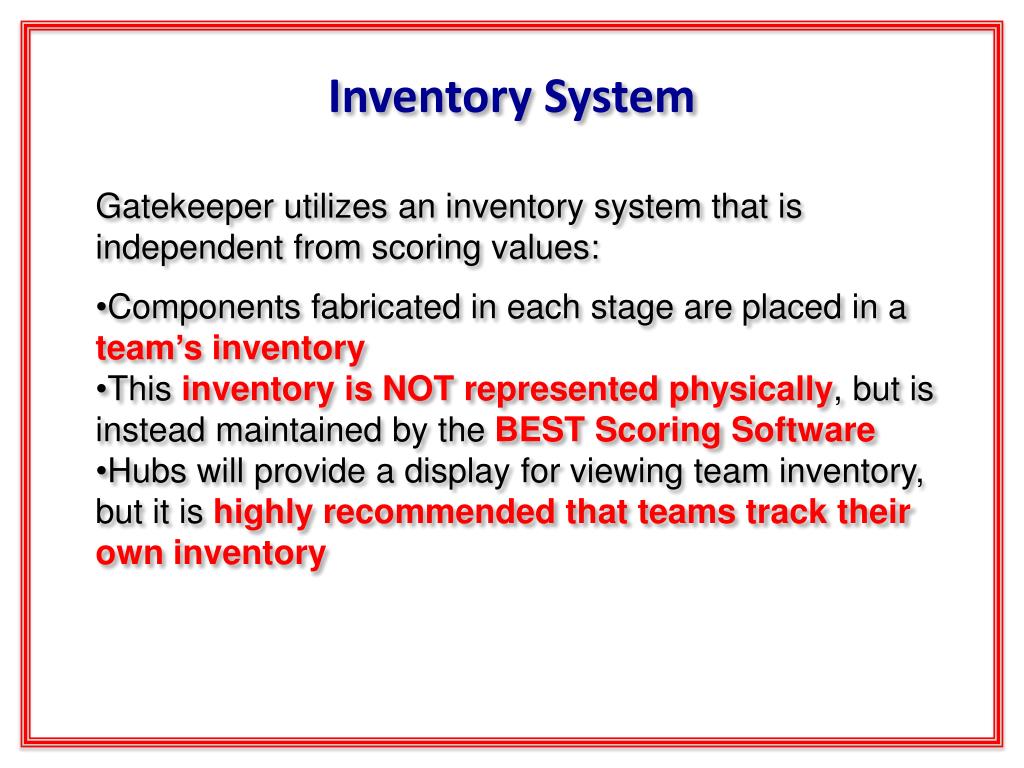 Inventory System

Gatekeeper utilizes an inventory system that is independent from scoring values:

•Components fabricated in each stage are placed in a team’s inventory
•This inventory is NOT represented physically, but is instead maintained by the BEST Scoring Software
•Hubs will provide a display for viewing team inventory, but it is highly recommended that teams track their own inventory